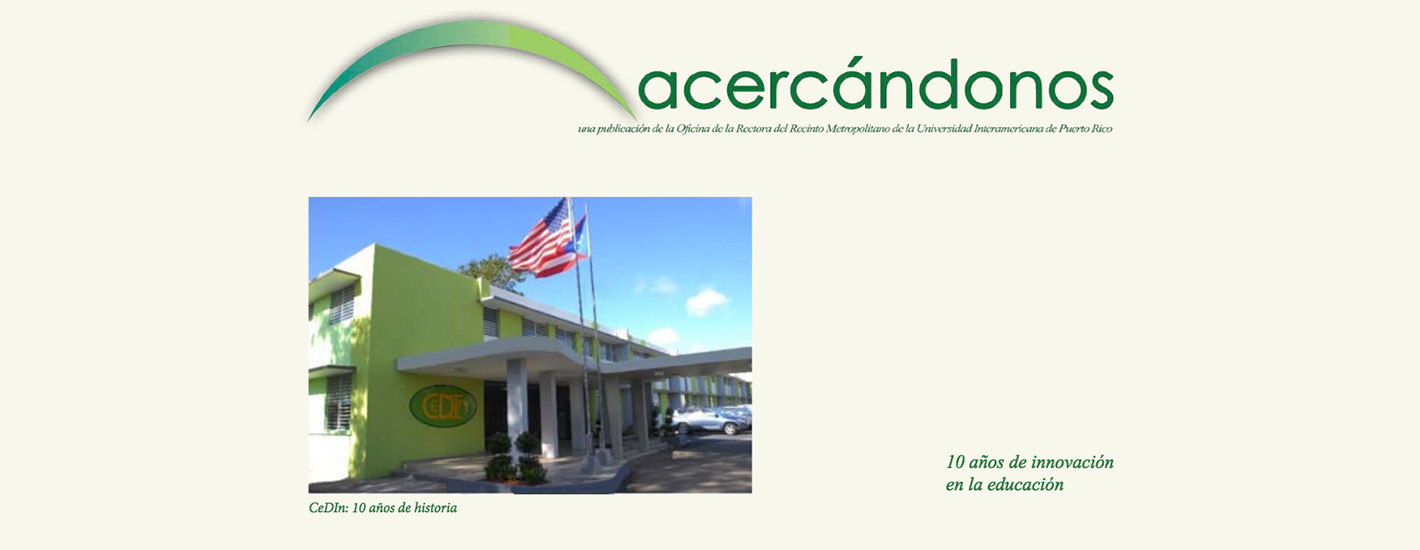 acercándonos

una publicación de la Oficina de la Rectora del Recinto Metropolitano de la Universidad Interamericana de Puerto Rico

CeDIn

CeDIn: 10 años de historia

10 años de innovación en la educación